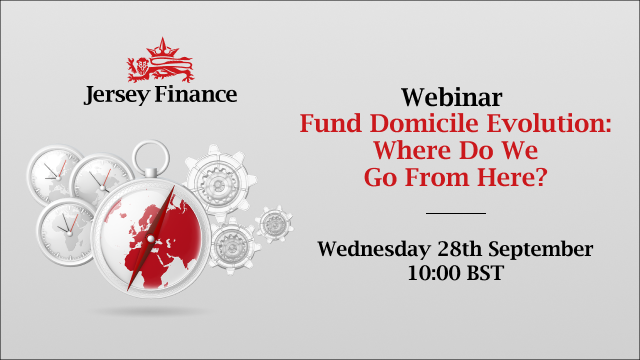 Jersey Finance

Webinar
Fund Domicile Evolution: Where Do We Go From Here?

Wednesday 28th September
10:00 BST